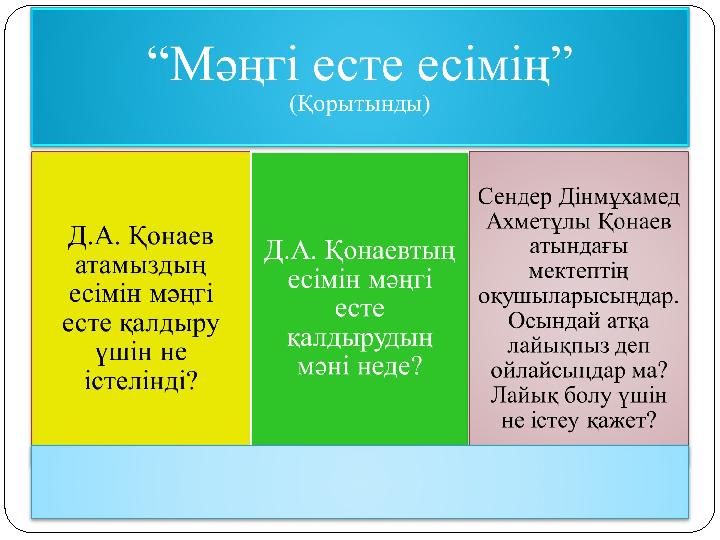 “Мәңгі есте есімің”
(Қорытынды)

Д.А. Қонаев атамыздың есімін мәңгі есте қалдыру үшін не істелінді?

Д.А. Қонаевтың есімін мәңгі есте қалдырудың мәні неде?

Сендер Дінмұхамед Ахметұлы Қонаев атындағы мектептің оқушыларысыңдар. Осындай атқа лайықпыз деп ойлайсыңдар ма? Лайық болу үшін не істеу қажет?